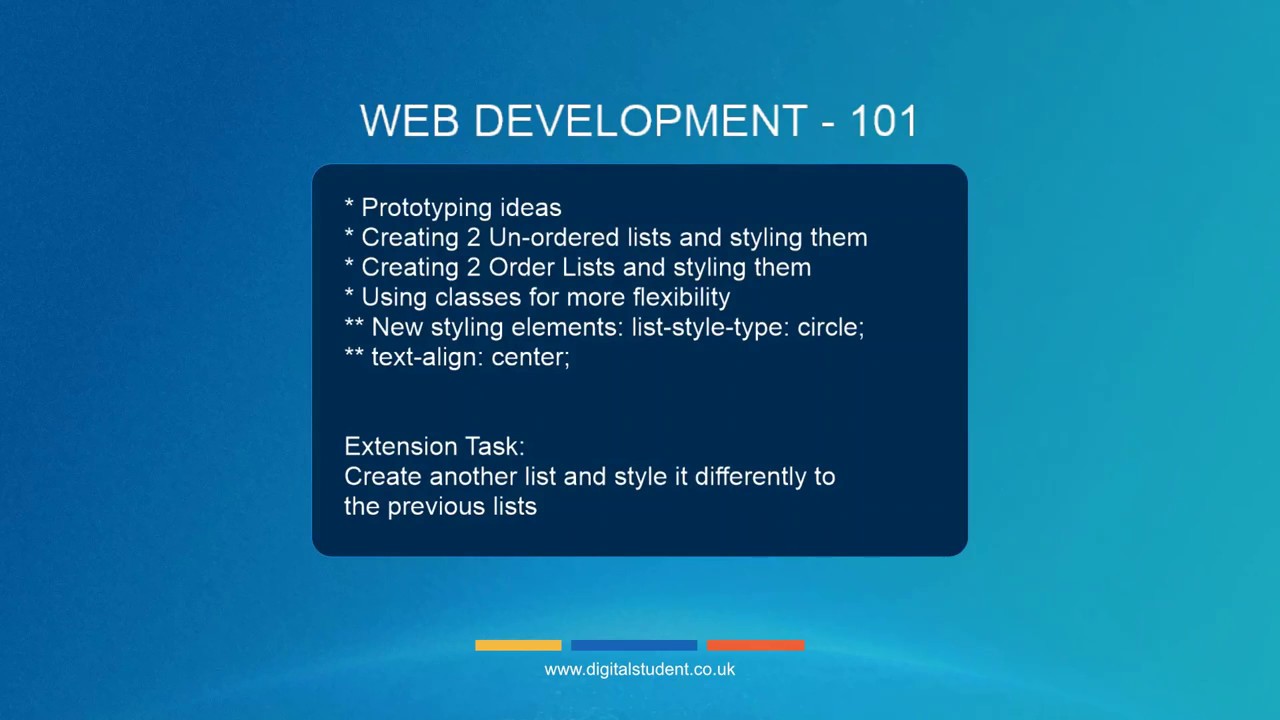 WEB DEVELOPMENT - 101

\* Prototyping ideas
\* Creating 2 Un-ordered lists and styling them
\* Creating 2 Order Lists and styling them
\* Using classes for more flexibility
\*\* New styling elements: list-style-type: circle;
\*\* text-align: center;

Extension Task:
Create another list and style it differently to the previous lists

www.digitalstudent.co.uk